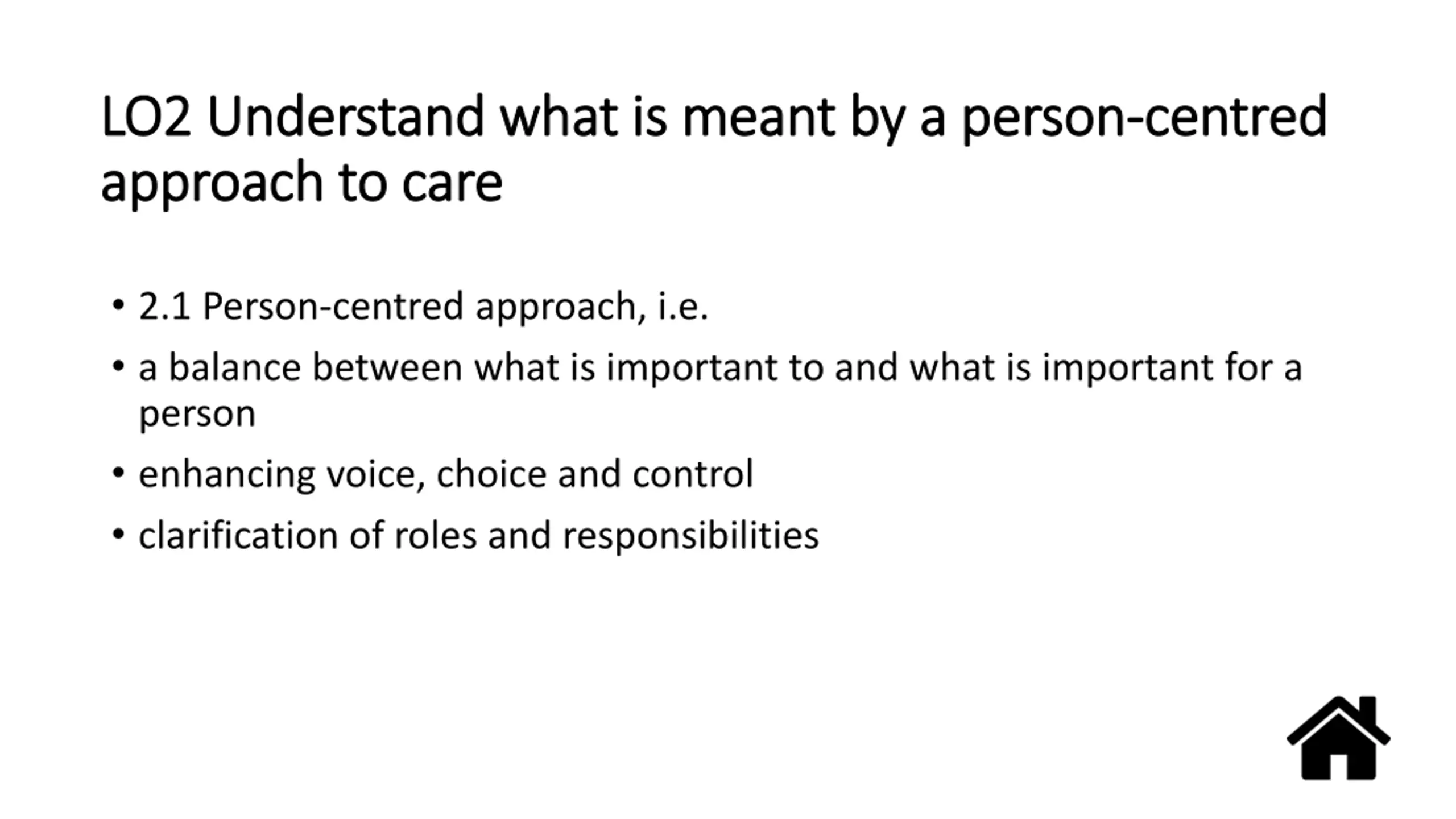 LO2 Understand what is meant by a person-centred approach to care

• 2.1 Person-centred approach, i.e.
• a balance between what is important to and what is important for a person
• enhancing voice, choice and control
• clarification of roles and responsibilities